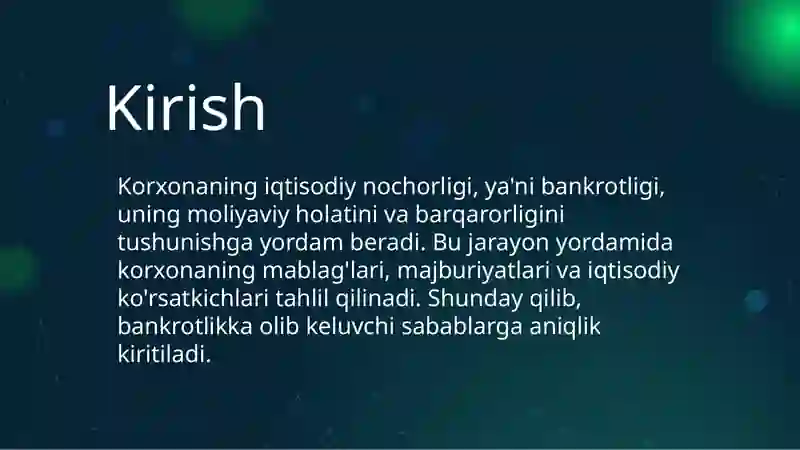 Kirish

Korxonaning iqtisodiy nochorligi, ya'ni bankrotligi, uning moliyaviy holatini va barqarorligini tushunishga yordam beradi. Bu jarayon yordamida korxonaning mablag'lari, majburiyatlari va iqtisodiy ko'rsatkichlari tahlil qilinadi. Shunday qilib, bankrotlikka olib keluvchi sabablarga aniqlik kiritiladi.